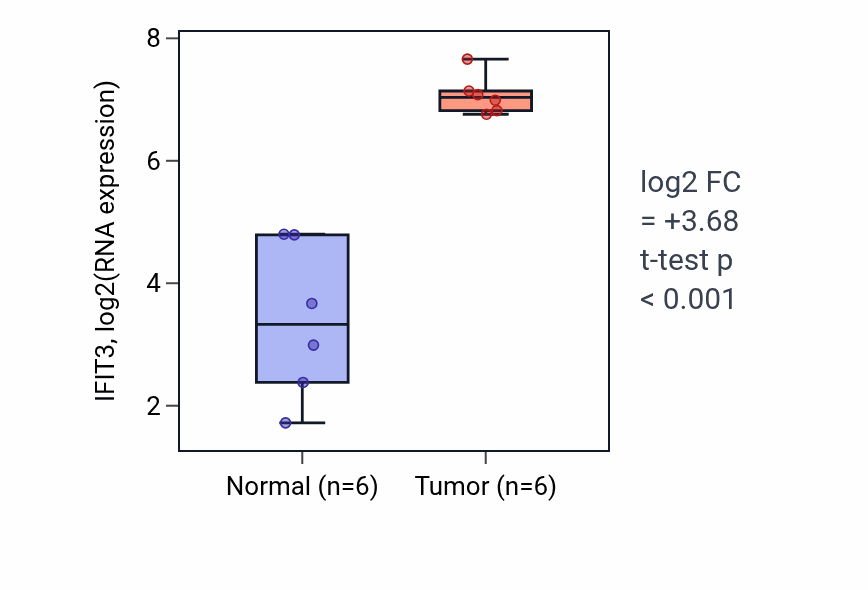 IFIT3, log2(RNA expression)

8
6
4
2

Normal (n=6)
Tumor (n=6)

log2 FC
= +3.68
t-test p
< 0.001